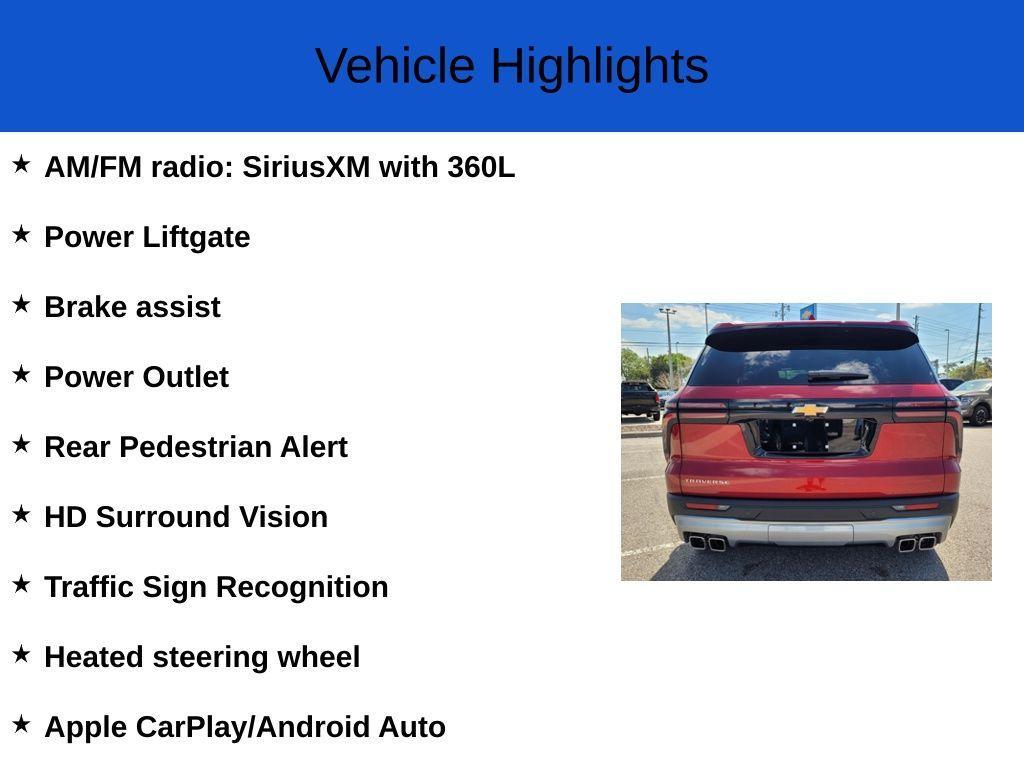 Vehicle Highlights

★ AM/FM radio: SiriusXM with 360L

★ Power Liftgate

★ Brake assist

★ Power Outlet

★ Rear Pedestrian Alert

★ HD Surround Vision

★ Traffic Sign Recognition

★ Heated steering wheel

★ Apple CarPlay/Android Auto

TRAVERSE